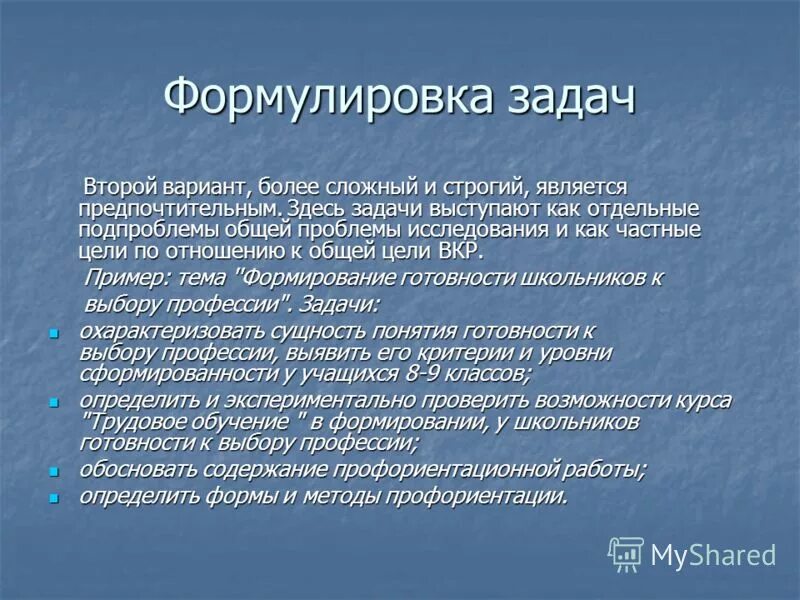 Формулировка задач

Второй вариант, более сложный и строгий, является предпочтительным. Здесь задачи выступают как отдельные подпроблемы общей проблемы исследования и как частные цели по отношению к общей цели ВКР.

Пример: тема "Формирование готовности школьников к выбору профессии". Задачи:

- охарактеризовать сущность понятия готовности к выбору профессии, выявить его критерии и уровни сформированности у учащихся 8-9 классов;
- определить и экспериментально проверить возможности курса "Трудовое обучение " в формировании, у школьников готовности к выбору профессии;
- обосновать содержание профориентационной работы;
- определить формы и методы профориентации.

MyShared